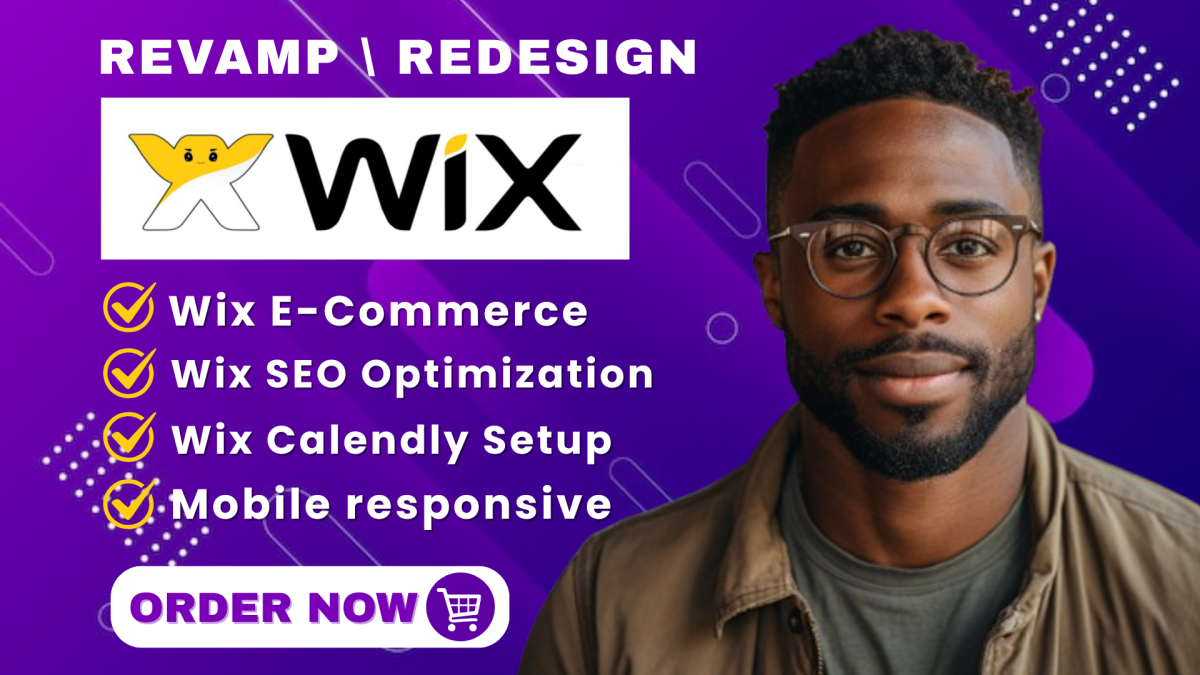 REVAMP \ REDESIGN

WiX

Wix E-Commerce
Wix SEO Optimization
Wix Calendly Setup
Mobile responsive

ORDER NOW